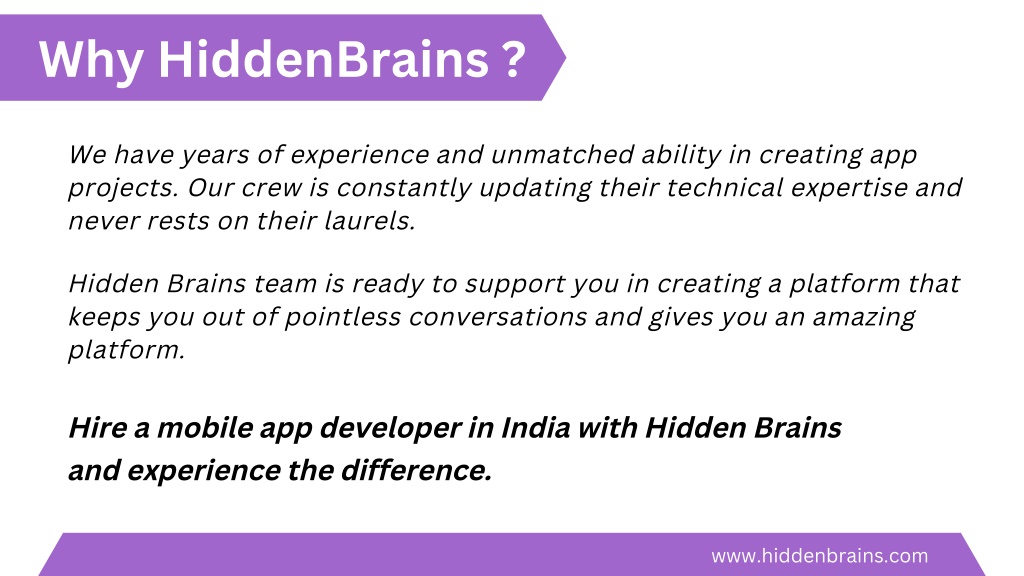 Why HiddenBrains ?

We have years of experience and unmatched ability in creating app projects. Our crew is constantly updating their technical expertise and never rests on their laurels.

Hidden Brains team is ready to support you in creating a platform that keeps you out of pointless conversations and gives you an amazing platform.

Hire a mobile app developer in India with Hidden Brains and experience the difference.

www.hiddenbrains.com